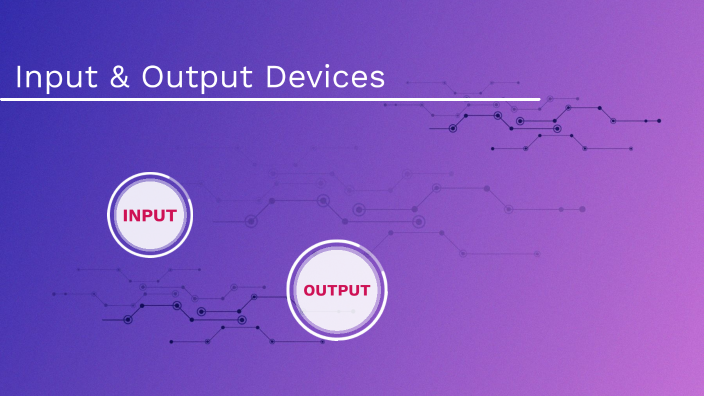 Input & Output Devices

INPUT

OUTPUT